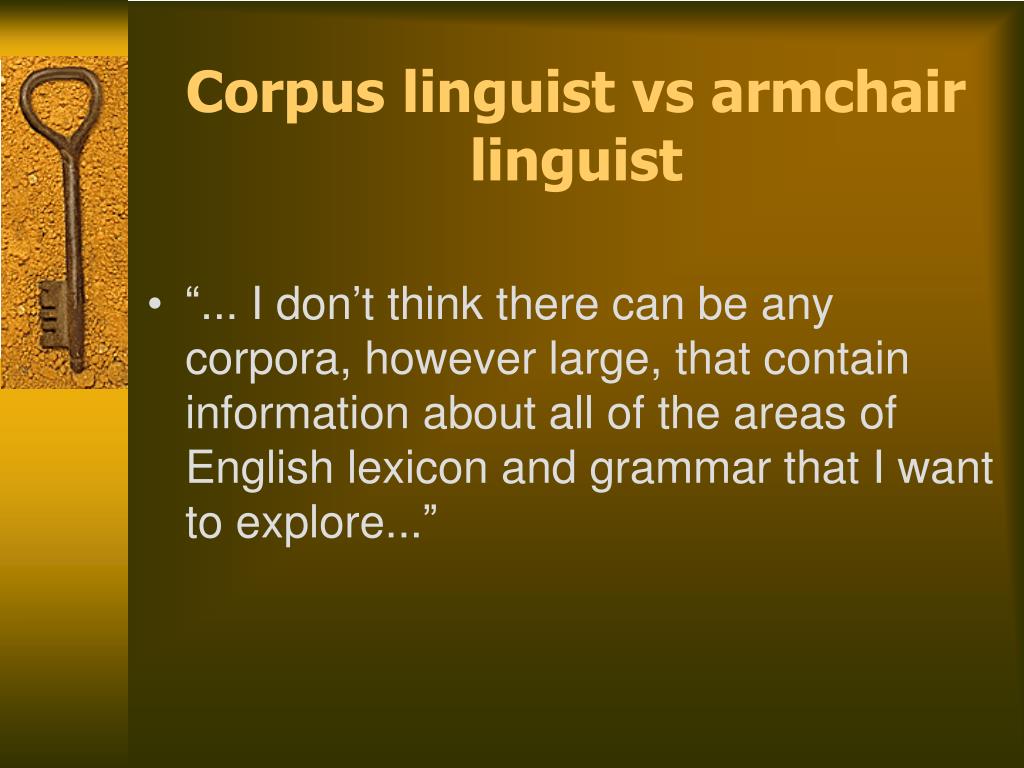 Corpus linguist vs armchair linguist

• “... I don’t think there can be any corpora, however large, that contain information about all of the areas of English lexicon and grammar that I want to explore...”